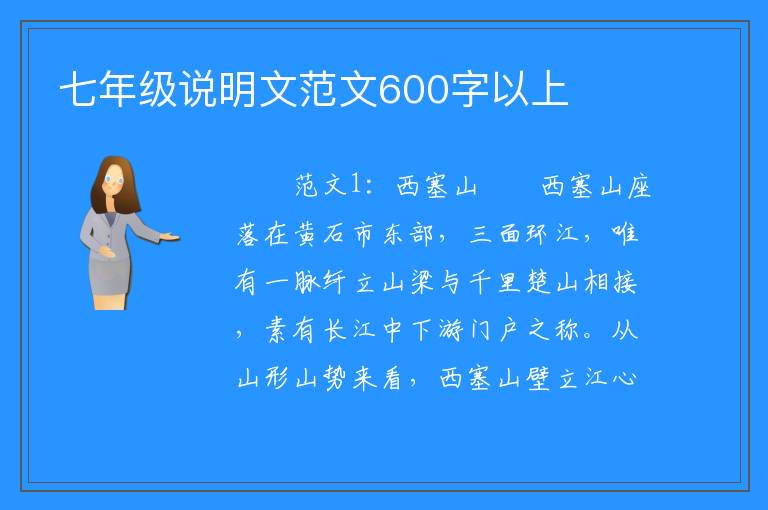 七年级说明文范文600字以上

范文1：西塞山　　西塞山座落在黄石市东部，三面环江，唯有一脉纤立山梁与千里楚山相接，素有长江中下游门户之称。从山形山势来看，西塞山壁立江心